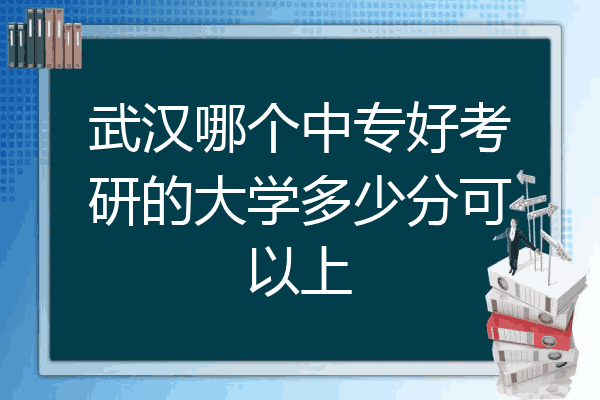 武汉哪个中专好考研的大学多少分可以上